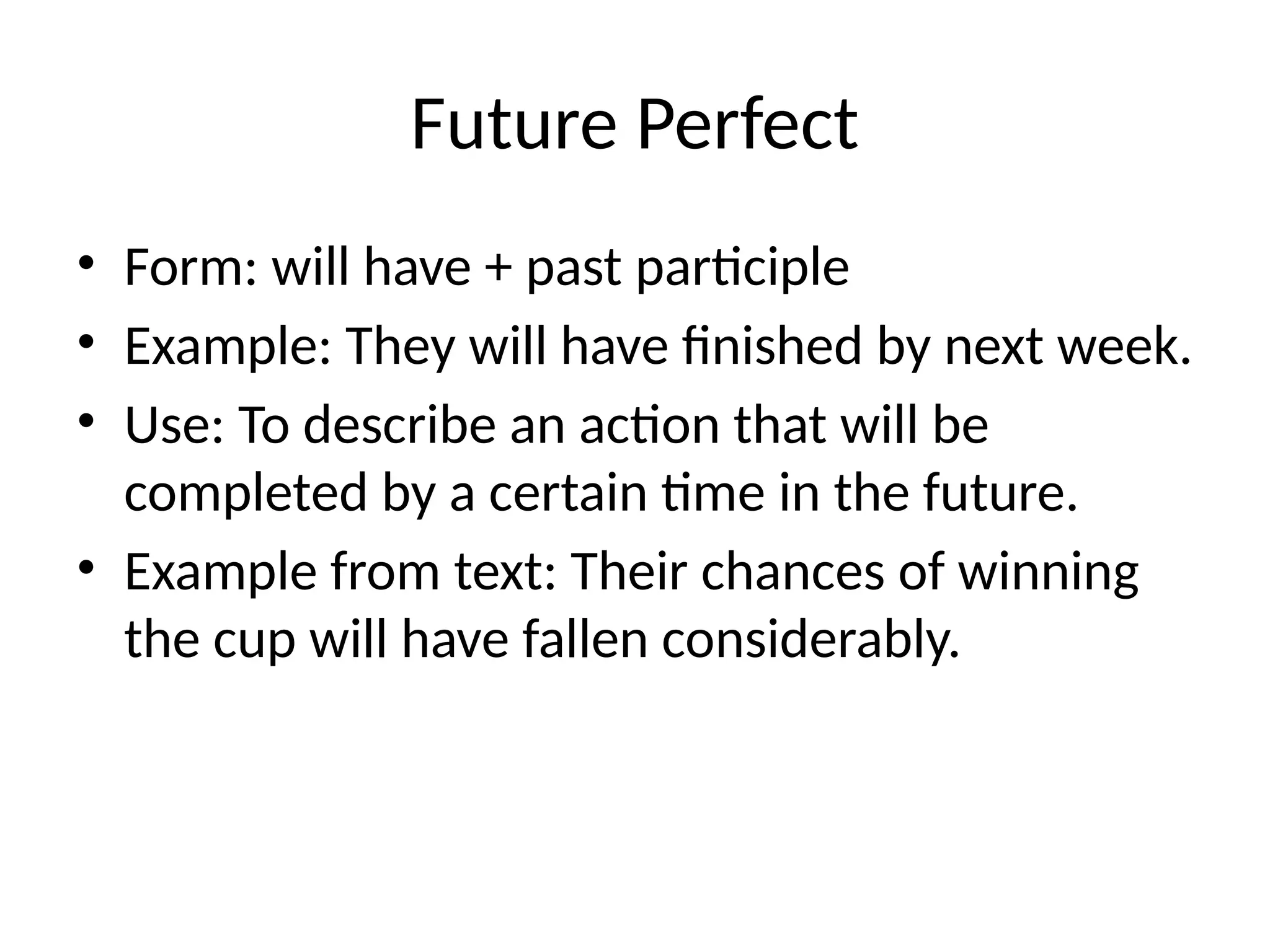 Future Perfect

• Form: will have + past participle
• Example: They will have finished by next week.
• Use: To describe an action that will be completed by a certain time in the future.
• Example from text: Their chances of winning the cup will have fallen considerably.